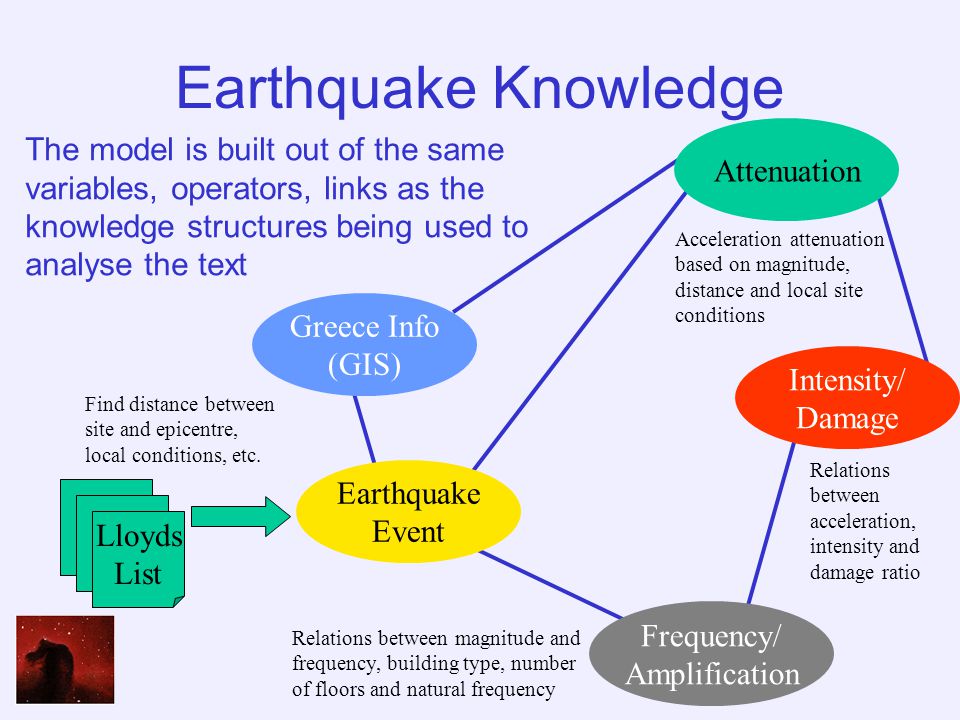 Earthquake Knowledge

The model is built out of the same variables, operators, links as the knowledge structures being used to analyse the text

Attenuation

Acceleration attenuation based on magnitude, distance and local site conditions

Greece Info (GIS)

Intensity/ Damage

Find distance between site and epicentre, local conditions, etc.

Relations between acceleration, intensity and damage ratio

Lloyds List

Earthquake Event

Relations between magnitude and frequency, building type, number of floors and natural frequency

Frequency/ Amplification